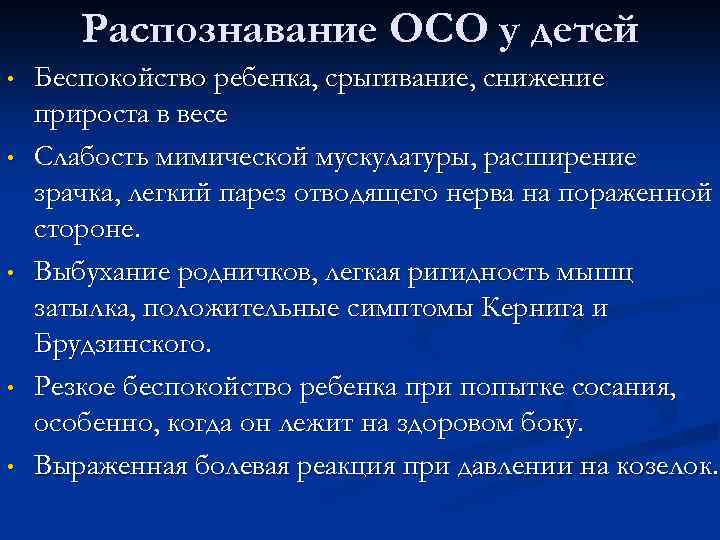 Распознавание ОСО у детей

• Беспокойство ребенка, срыгивание, снижение прироста в весе
• Слабость мимической мускулатуры, расширение зрачка, легкий парез отводящего нерва на пораженной стороне.
• Выбухание родничков, легкая ригидность мышц затылка, положительные симптомы Кернига и Брудзинского.
• Резкое беспокойство ребенка при попытке сосания, особенно, когда он лежит на здоровом боку.
• Выраженная болевая реакция при давлении на козелок.